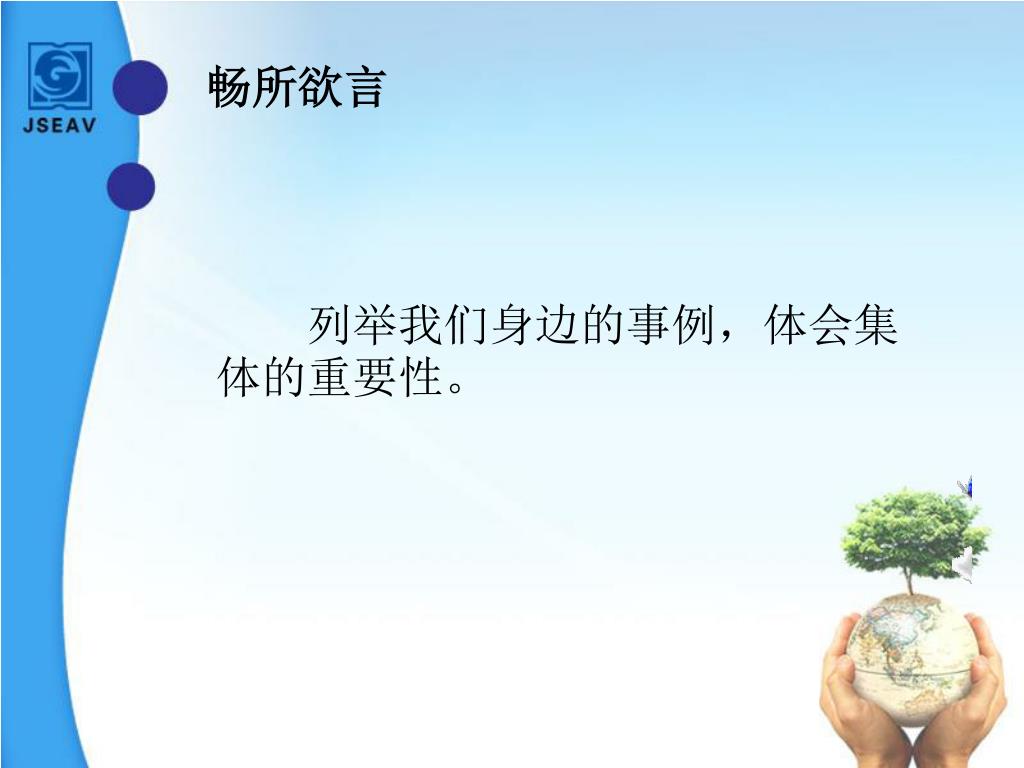 JSEAV

畅所欲言

列举我们身边的事例，体会集体的重要性。